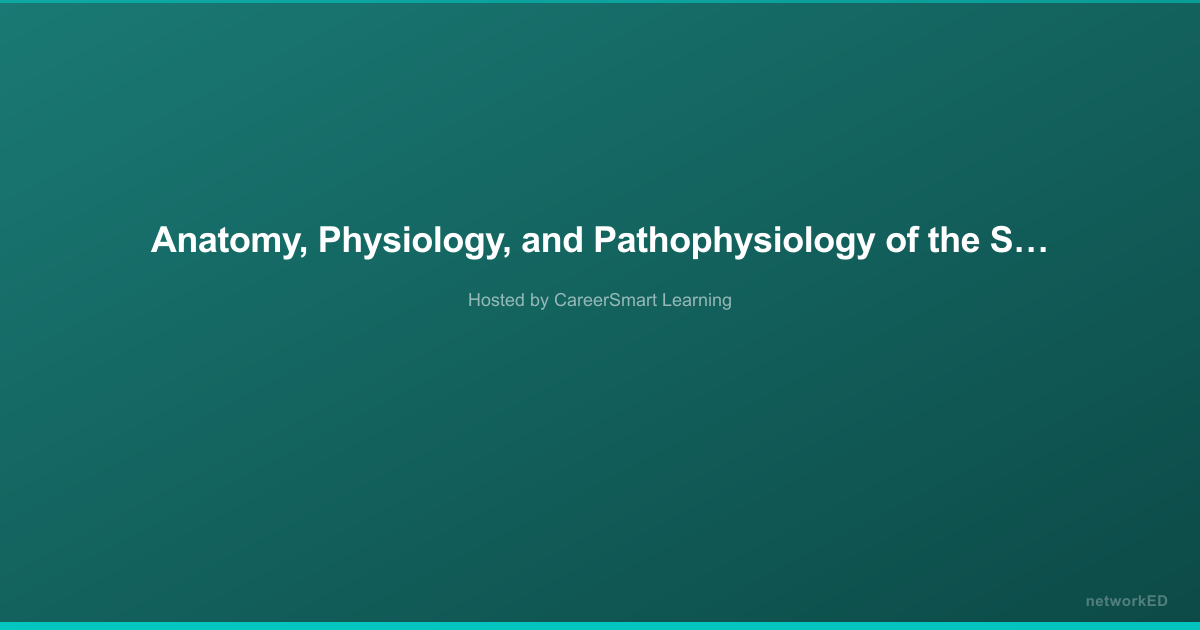 Anatomy, Physiology, and Pathophysiology of the S…

Hosted by CareerSmart Learning

networkED